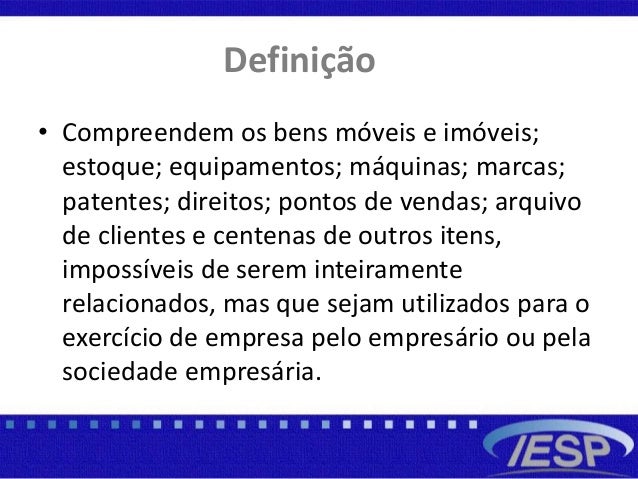 Definição

• Compreendem os bens móveis e imóveis; estoque; equipamentos; máquinas; marcas; patentes; direitos; pontos de vendas; arquivo de clientes e centenas de outros itens, impossíveis de serem inteiramente relacionados, mas que sejam utilizados para o exercício de empresa pelo empresário ou pela sociedade empresária.

IESP